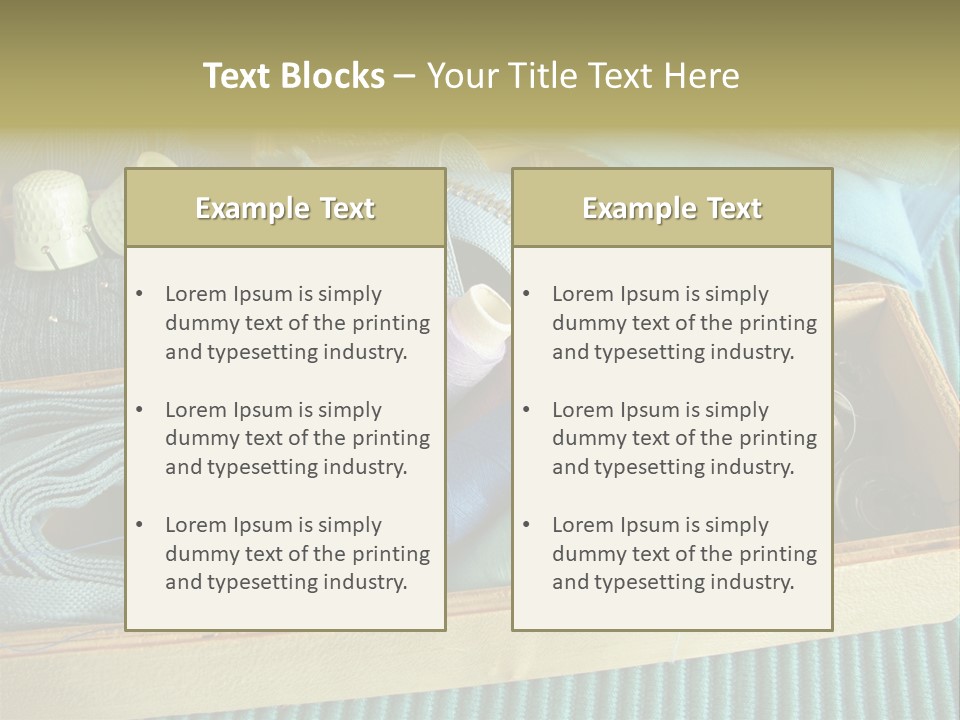 Text Blocks – Your Title Text Here

Example Text

• Lorem Ipsum is simply dummy text of the printing and typesetting industry.

• Lorem Ipsum is simply dummy text of the printing and typesetting industry.

• Lorem Ipsum is simply dummy text of the printing and typesetting industry.

Example Text

• Lorem Ipsum is simply dummy text of the printing and typesetting industry.

• Lorem Ipsum is simply dummy text of the printing and typesetting industry.

• Lorem Ipsum is simply dummy text of the printing and typesetting industry.